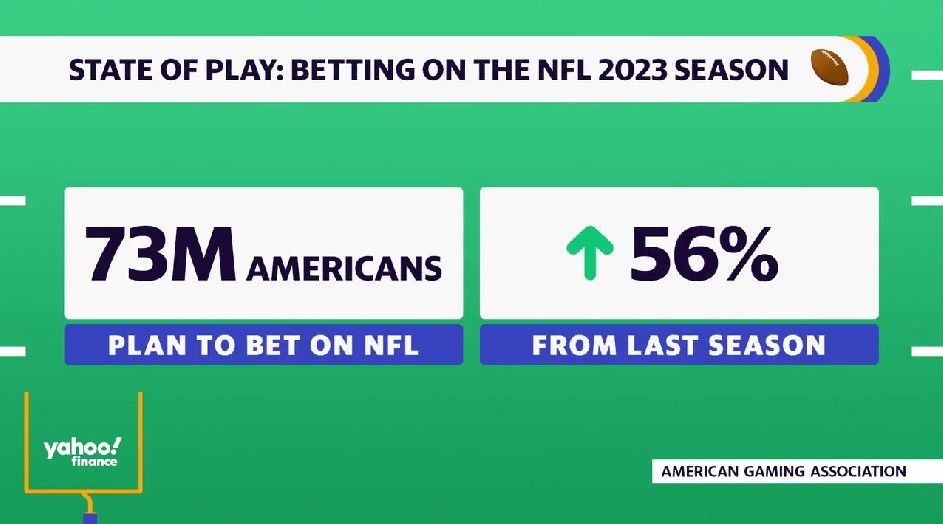 STATE OF PLAY: BETTING ON THE NFL 2023 SEASON

73M AMERICANS

PLAN TO BET ON NFL

56%

FROM LAST SEASON

yahoo! finance

AMERICAN GAMING ASSOCIATION